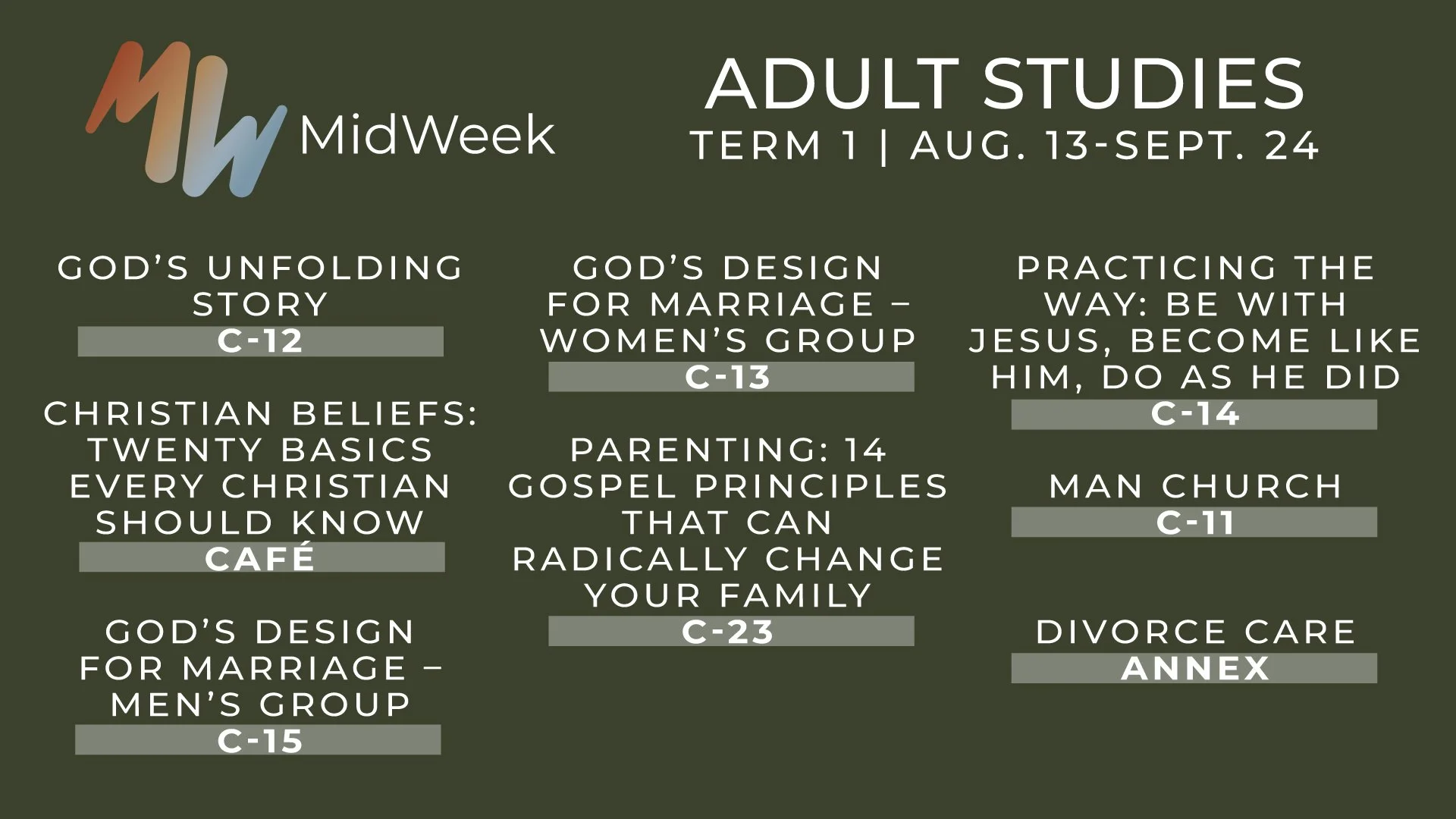 MW MidWeek

ADULT STUDIES
TERM 1 | AUG. 13-SEPT. 24

GOD'S UNFOLDING STORY
C-12

CHRISTIAN BELIEFS: TWENTY BASICS EVERY CHRISTIAN SHOULD KNOW
CAFÉ

GOD'S DESIGN FOR MARRIAGE – MEN'S GROUP
C-15

GOD'S DESIGN FOR MARRIAGE – WOMEN'S GROUP
C-13

PARENTING: 14 GOSPEL PRINCIPLES THAT CAN RADICALLY CHANGE YOUR FAMILY
C-23

PRACTICING THE WAY: BE WITH JESUS, BECOME LIKE HIM, DO AS HE DID
C-14

MAN CHURCH
C-11

DIVORCE CARE
ANNEX